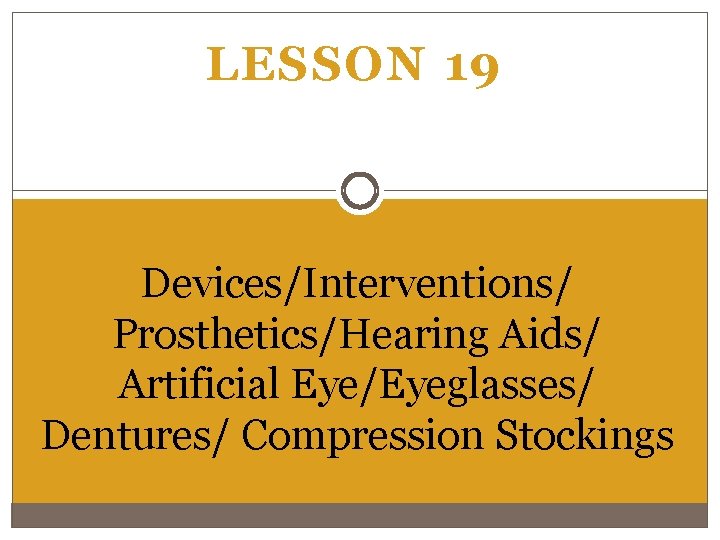 LESSON 19

Devices/Interventions/ Prosthetics/Hearing Aids/ Artificial Eye/Eyeglasses/ Dentures/ Compression Stockings